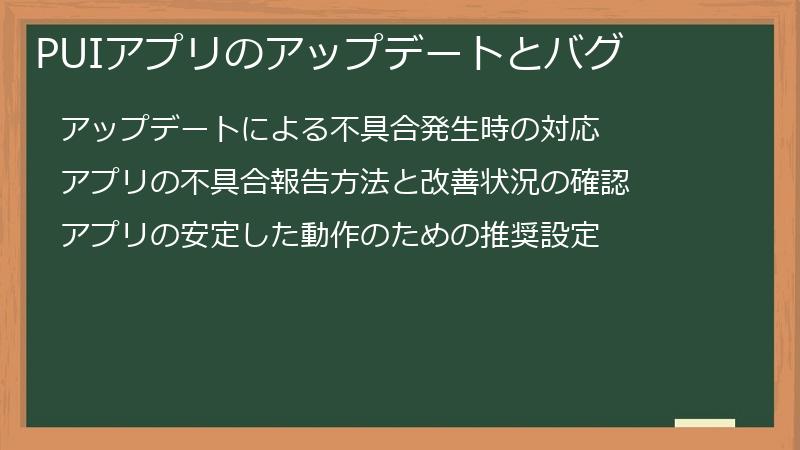 PUIアプリのアップデートとバグ

アップデートによる不具合発生時の対応

アプリの不具合報告方法と改善状況の確認

アプリの安定した動作のための推奨設定